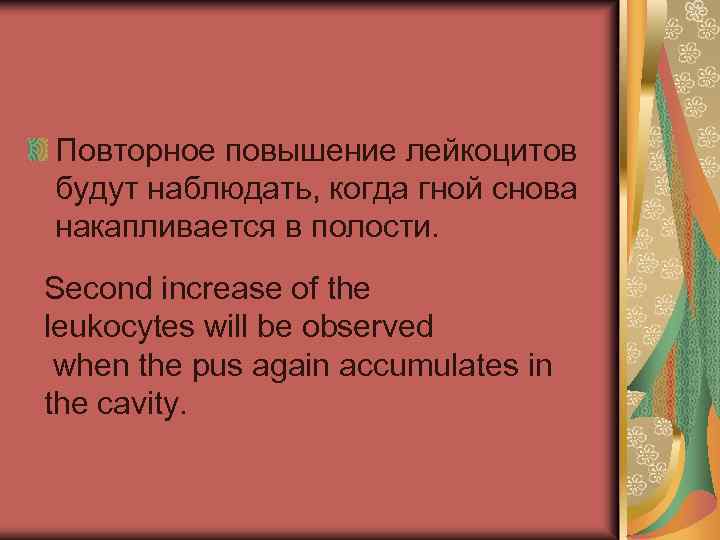 Повторное повышение лейкоцитов будут наблюдать, когда гной снова накапливается в полости.

Second increase of the leukocytes will be observed when the pus again accumulates in the cavity.